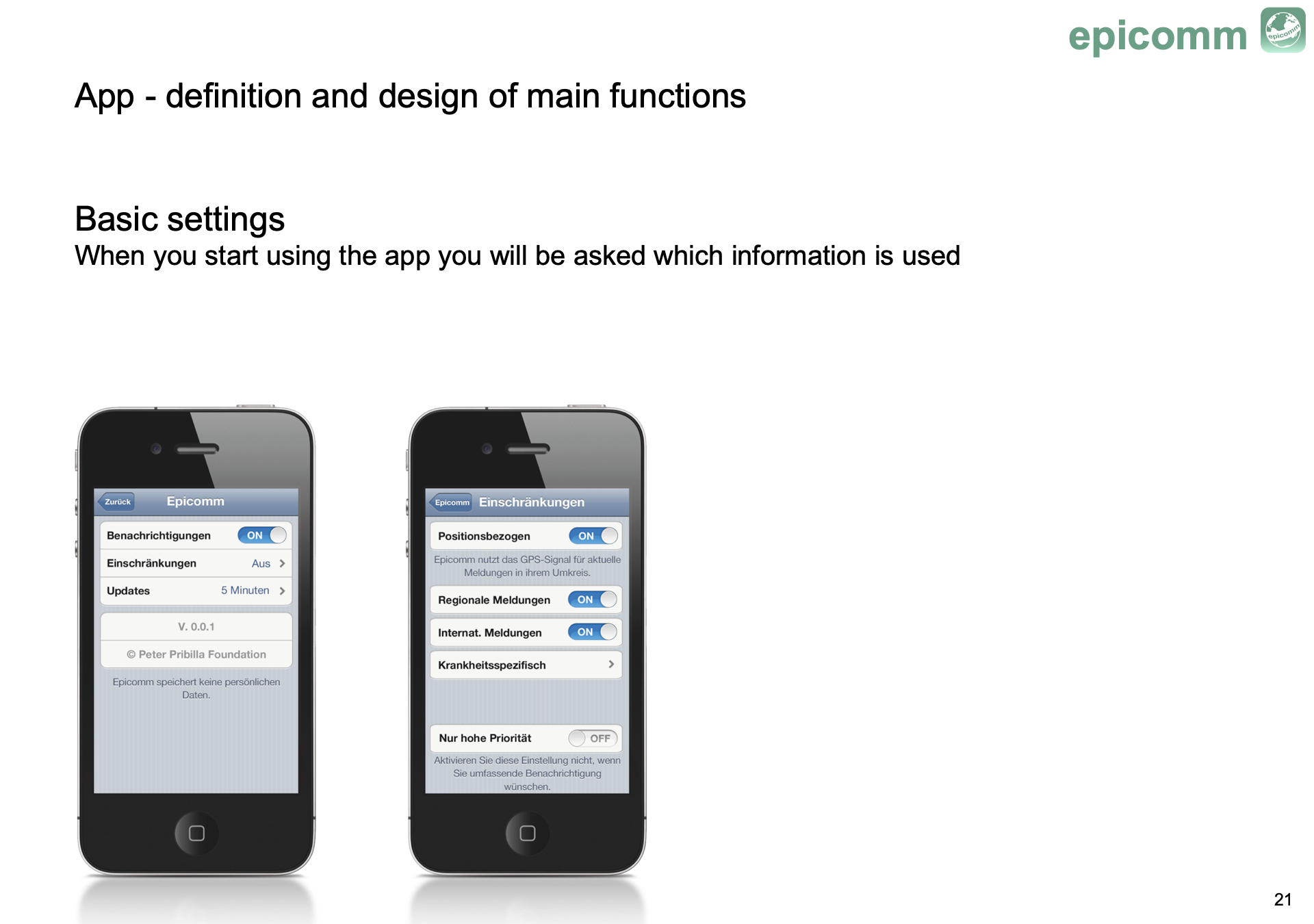 epicomm

epicomm

App - definition and design of main functions

Basic settings
When you start using the app you will be asked which information is used

Zurück Epicomm

Benachrichtigungen ON

Einschränkungen Aus

Updates 5 Minuten

V. 0.0.1

© Peter Pribilla Foundation

Epicomm speichert keine persönlichen Daten.

Epicomm Einschränkungen

Positionsbezogen ON

Epicomm nutzt das GPS-Signal für aktuelle Meldungen in ihrem Umkreis.

Regionale Meldungen ON

Internat. Meldungen ON

Krankheitsspezifisch

Nur hohe Priorität OFF

Aktivieren Sie diese Einstellung nicht, wenn Sie umfassende Benachrichtigung wünschen.

21